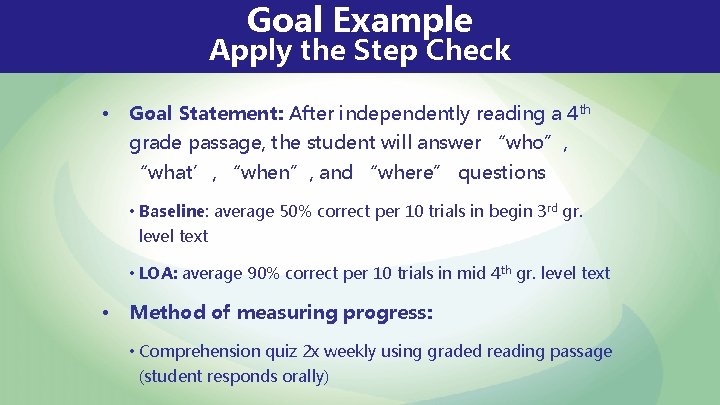 Goal Example
Apply the Step Check

• Goal Statement: After independently reading a 4th grade passage, the student will answer "who", "what', "when", and "where" questions

• Baseline: average 50% correct per 10 trials in begin 3rd gr. level text

• LOA: average 90% correct per 10 trials in mid 4th gr. level text

• Method of measuring progress:

• Comprehension quiz 2x weekly using graded reading passage (student responds orally)